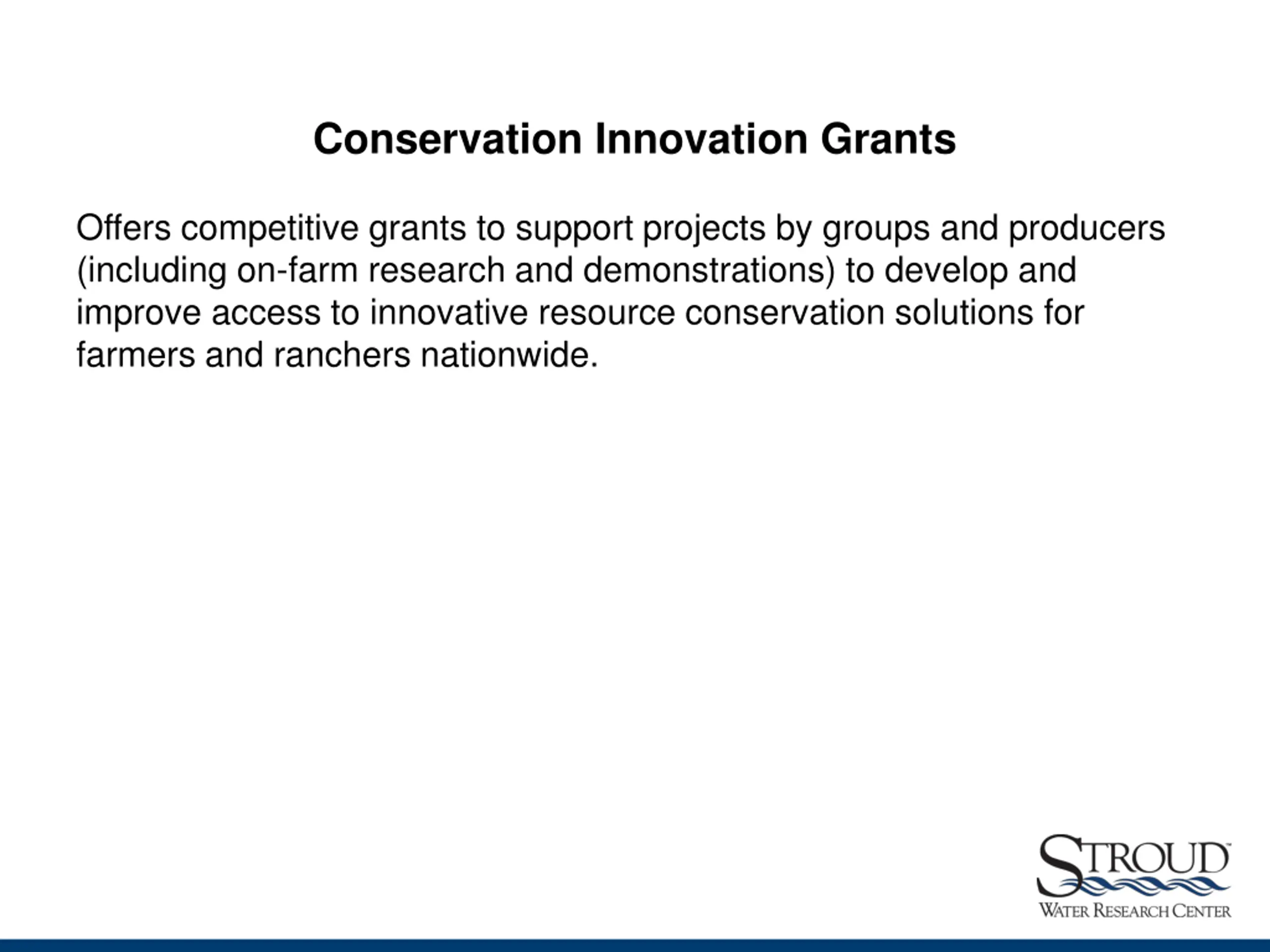 Conservation Innovation Grants

Offers competitive grants to support projects by groups and producers (including on-farm research and demonstrations) to develop and improve access to innovative resource conservation solutions for farmers and ranchers nationwide.

STROUD™
WATER RESEARCH CENTER